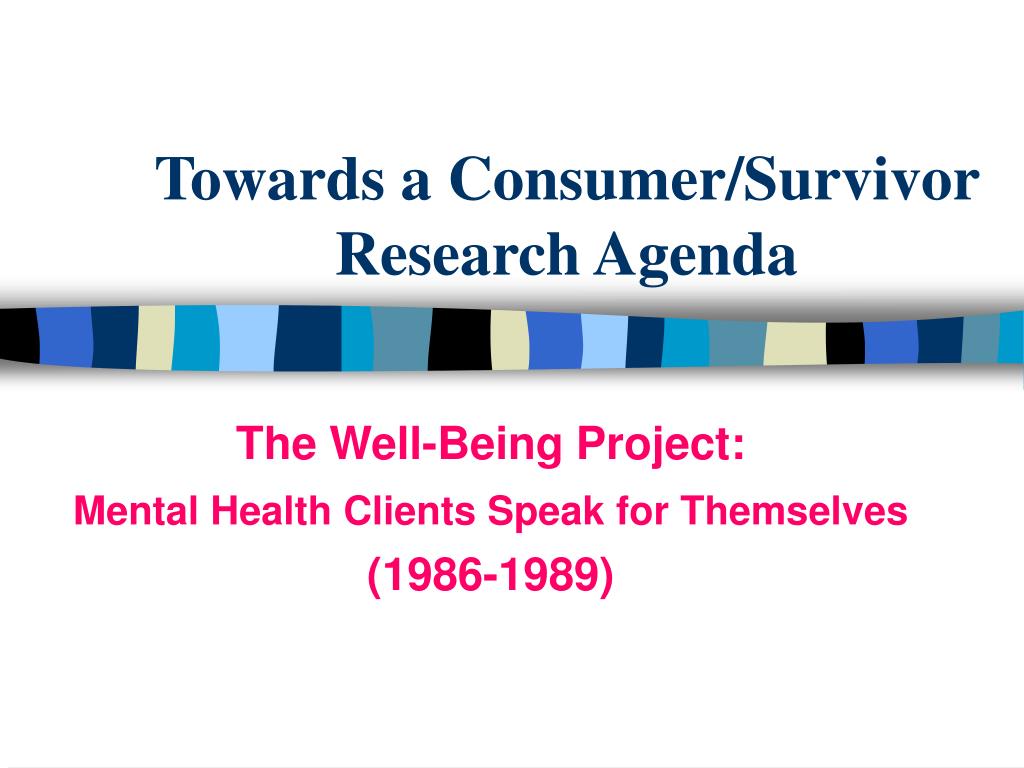 Towards a Consumer/Survivor Research Agenda

The Well-Being Project:

Mental Health Clients Speak for Themselves

(1986-1989)